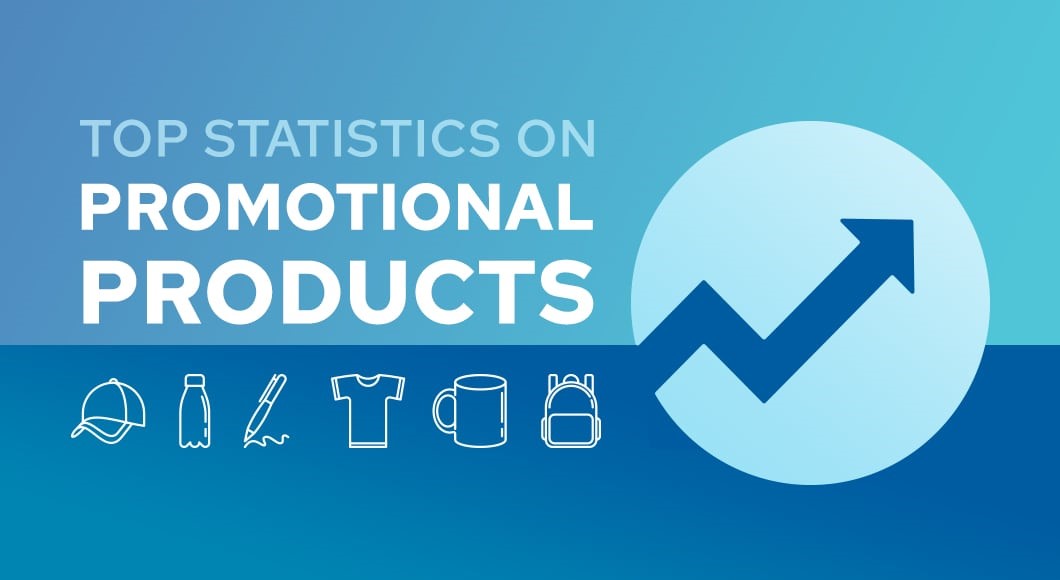 TOP STATISTICS ON
PROMOTIONAL
PRODUCTS